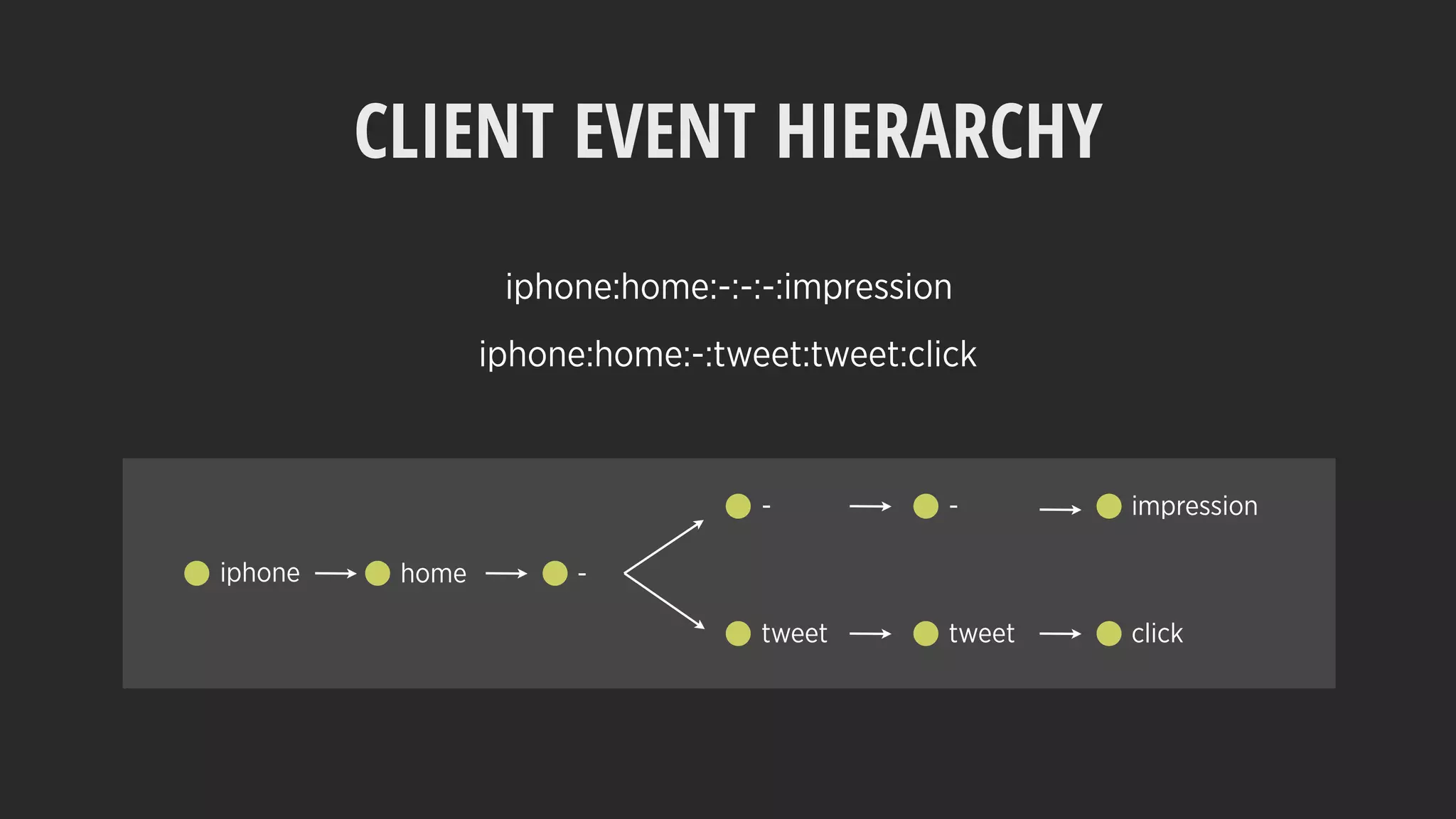 CLIENT EVENT HIERARCHY

iphone:home:-:-:-:impression

iphone:home:-:tweet:tweet:click

iphone → home → -

- → - → impression

tweet → tweet → click